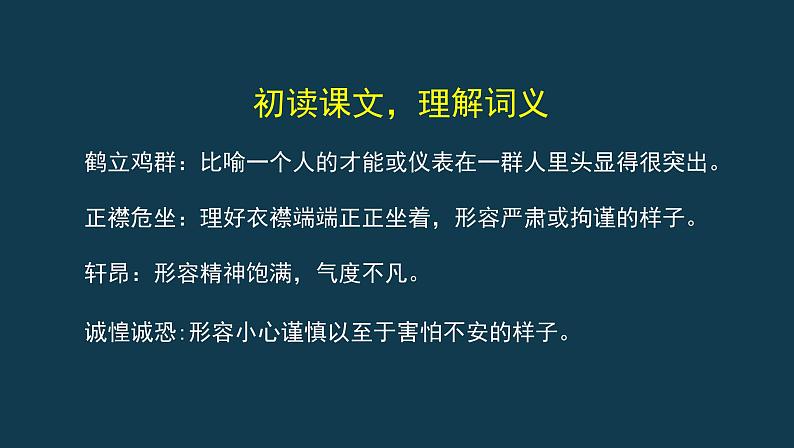 初读课文，理解词义

鹤立鸡群：比喻一个人的才能或仪表在一群人里头显得很突出。

正襟危坐：理好衣襟端端正正坐着，形容严肃或拘谨的样子。

轩昂：形容精神饱满，气度不凡。

诚惶诚恐：形容小心谨慎以至于害怕不安的样子。